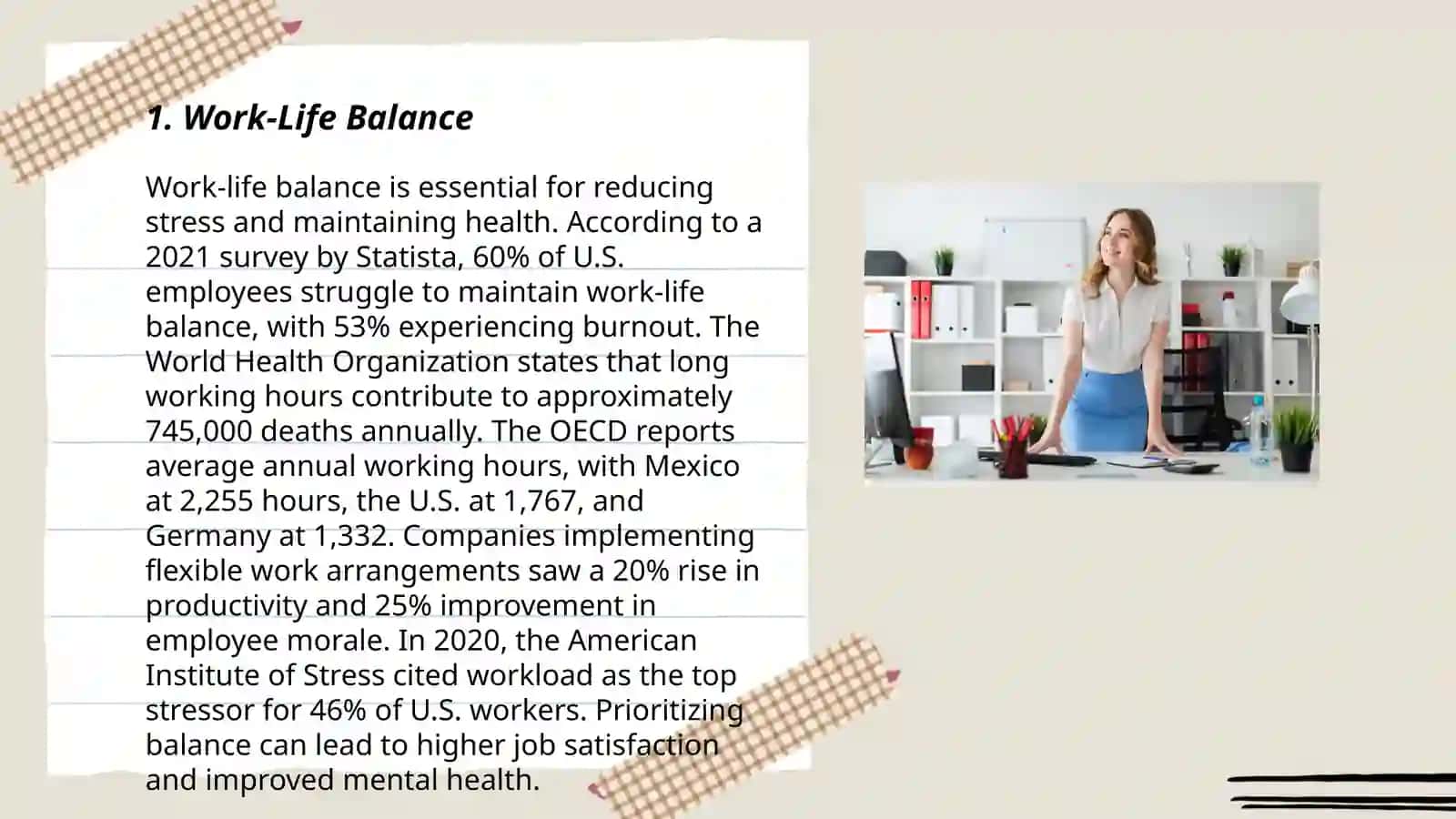 1. Work-Life Balance

Work-life balance is essential for reducing stress and maintaining health. According to a 2021 survey by Statista, 60% of U.S. employees struggle to maintain work-life balance, with 53% experiencing burnout. The World Health Organization states that long working hours contribute to approximately 745,000 deaths annually. The OECD reports average annual working hours, with Mexico at 2,255 hours, the U.S. at 1,767, and Germany at 1,332. Companies implementing flexible work arrangements saw a 20% rise in productivity and 25% improvement in employee morale. In 2020, the American Institute of Stress cited workload as the top stressor for 46% of U.S. workers. Prioritizing balance can lead to higher job satisfaction and improved mental health.